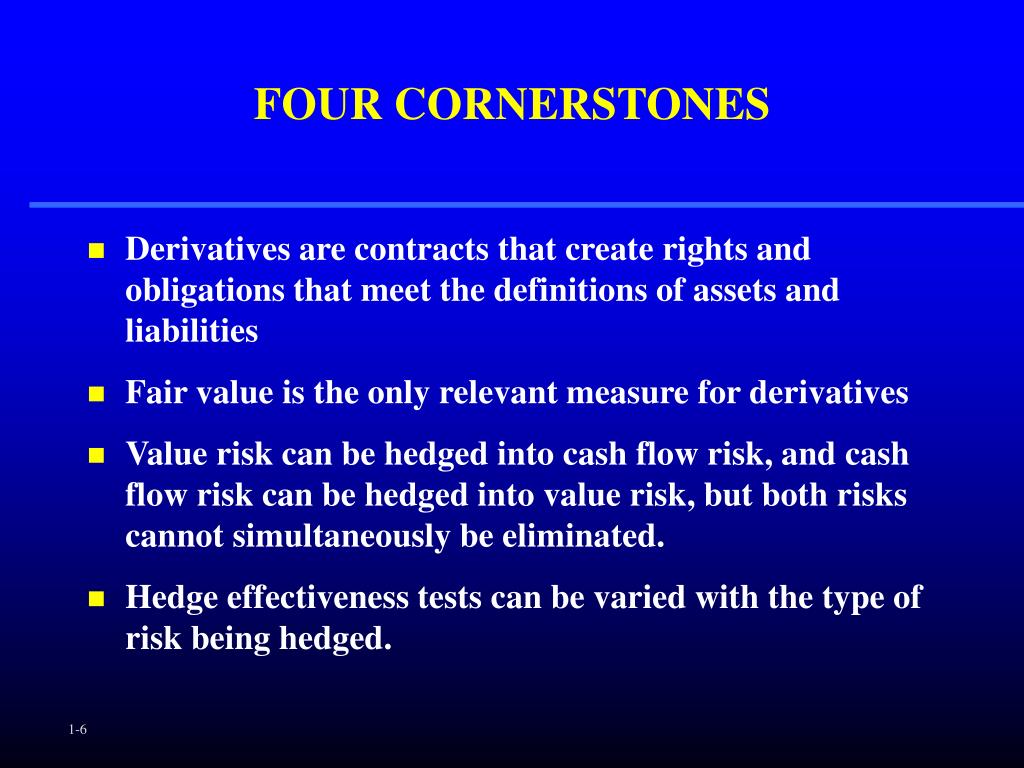 FOUR CORNERSTONES

- Derivatives are contracts that create rights and obligations that meet the definitions of assets and liabilities
- Fair value is the only relevant measure for derivatives
- Value risk can be hedged into cash flow risk, and cash flow risk can be hedged into value risk, but both risks cannot simultaneously be eliminated.
- Hedge effectiveness tests can be varied with the type of risk being hedged.

1-6